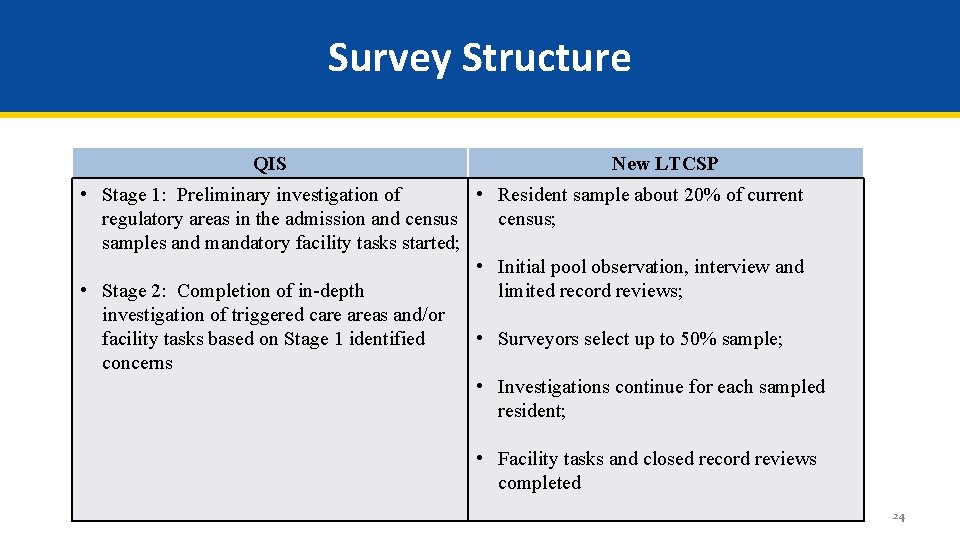 Survey Structure

| QIS | New LTCSP |
|---|---|
| • Stage 1: Preliminary investigation of regulatory areas in the admission and census samples and mandatory facility tasks started; • Stage 2: Completion of in-depth investigation of triggered care areas and/or facility tasks based on Stage 1 identified concerns | • Resident sample about 20% of current census; • Initial pool observation, interview and limited record reviews; • Surveyors select up to 50% sample; • Investigations continue for each sampled resident; • Facility tasks and closed record reviews completed |

24